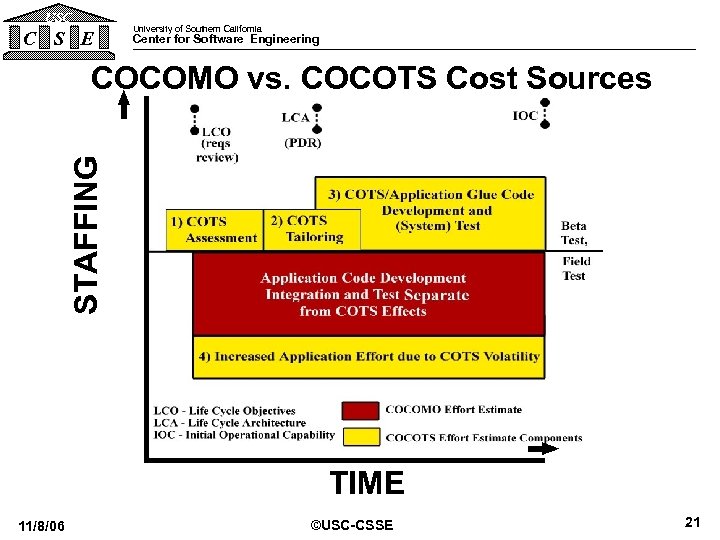 USC
C S E

University of Southern California
Center for Software Engineering

COCOMO vs. COCOTS Cost Sources

STAFFING

LCO (reqs review)

LCA (PDR)

IOC

1) COTS Assessment

2) COTS Tailoring

3) COTS/Application Glue Code Development and (System) Test

Beta Test, Field Test

Application Code Development Integration and Test Separate from COTS Effects

4) Increased Application Effort due to COTS Volatility

LCO - Life Cycle Objectives
LCA - Life Cycle Architecture
IOC - Initial Operational Capability

COCOMO Effort Estimate

COCOTS Effort Estimate Components

TIME

11/8/06

©USC-CSSE

21